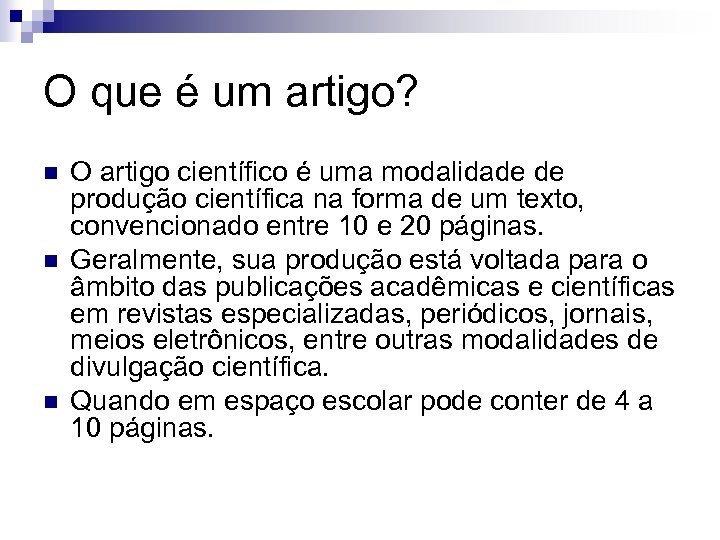 O que é um artigo?

- O artigo científico é uma modalidade de produção científica na forma de um texto, convencionado entre 10 e 20 páginas.
- Geralmente, sua produção está voltada para o âmbito das publicações acadêmicas e científicas em revistas especializadas, periódicos, jornais, meios eletrônicos, entre outras modalidades de divulgação científica.
- Quando em espaço escolar pode conter de 4 a 10 páginas.